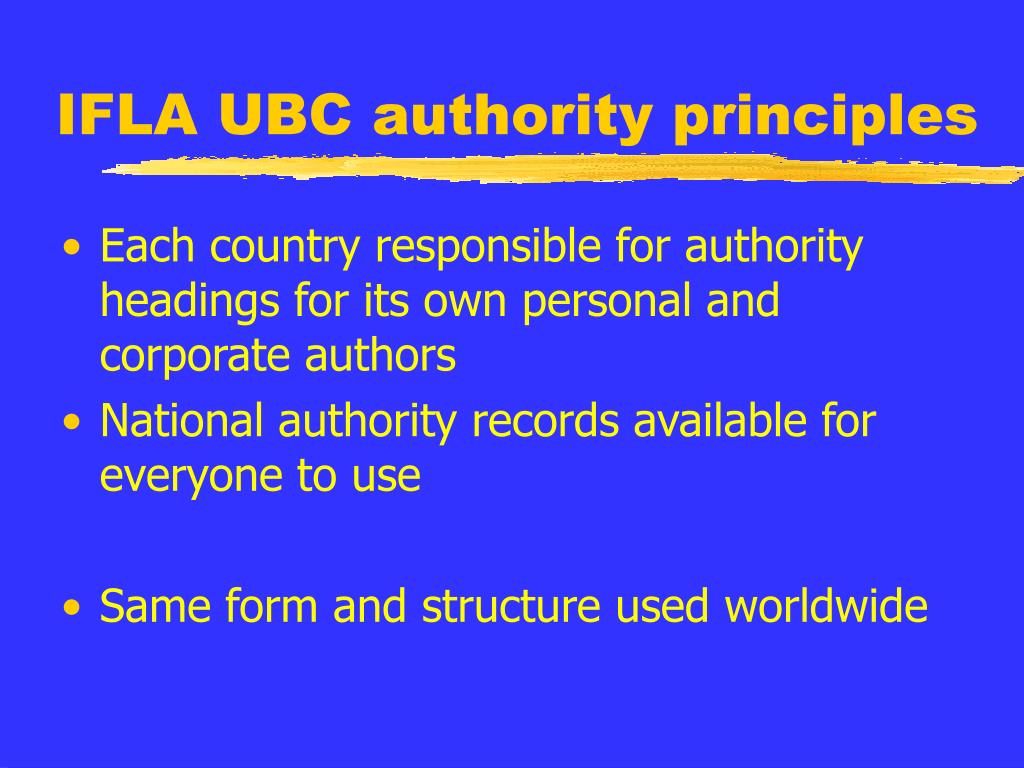 IFLA UBC authority principles

• Each country responsible for authority headings for its own personal and corporate authors
• National authority records available for everyone to use

• Same form and structure used worldwide